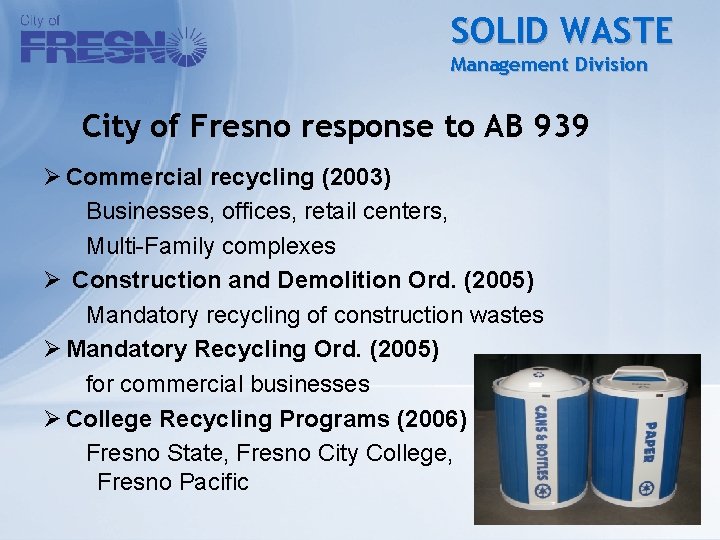 City of FRESNO

SOLID WASTE
Management Division

City of Fresno response to AB 939

➢ Commercial recycling (2003)
Businesses, offices, retail centers, Multi-Family complexes

➢ Construction and Demolition Ord. (2005)
Mandatory recycling of construction wastes

➢ Mandatory Recycling Ord. (2005)
for commercial businesses

➢ College Recycling Programs (2006)
Fresno State, Fresno City College, Fresno Pacific

CANS & BOTTLES

PAPER